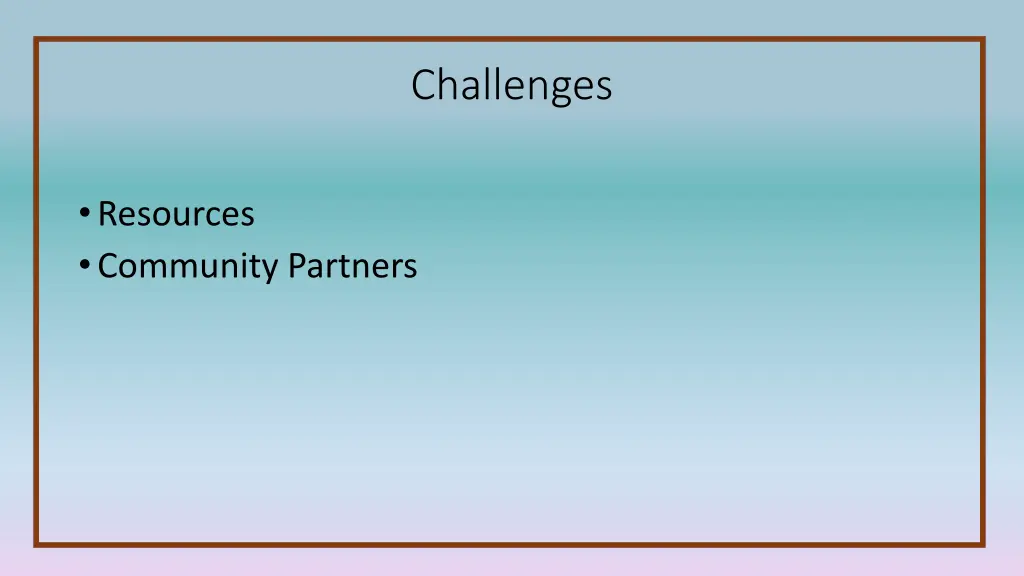 Challenges

• Resources
• Community Partners